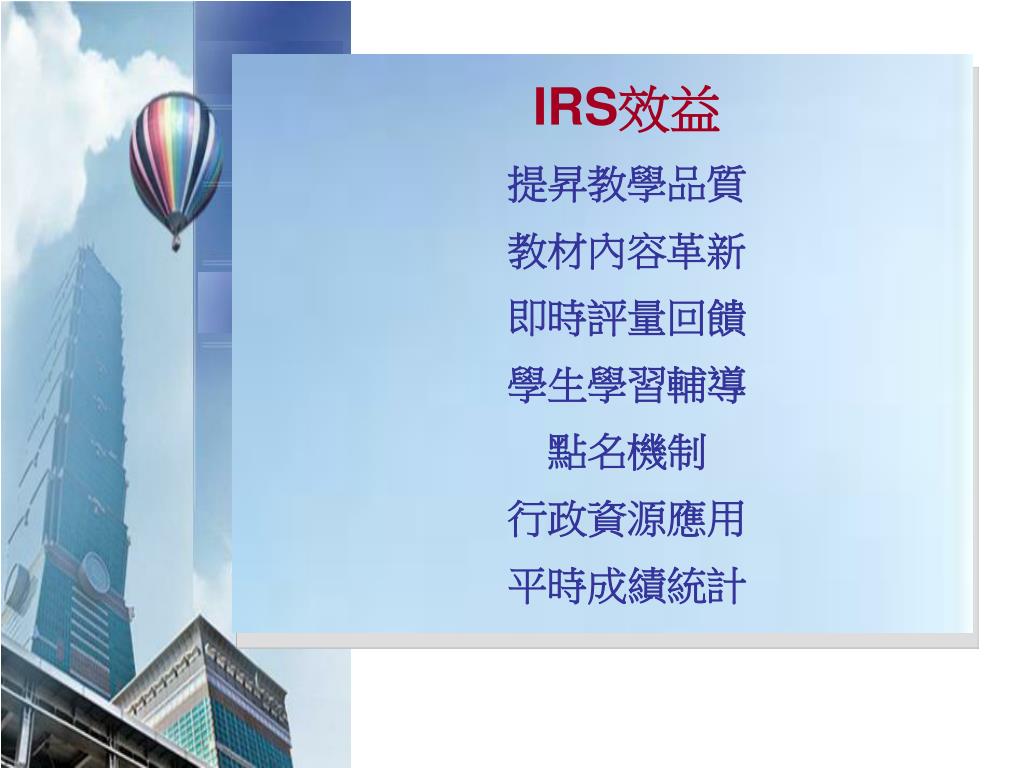 IRS效益

提昇教學品質

教材內容革新

即時評量回饋

學生學習輔導

點名機制

行政資源應用

平時成績統計